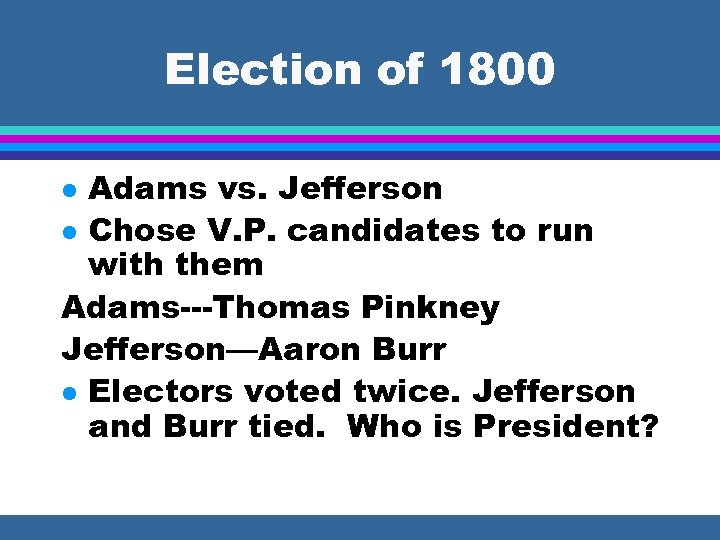 Election of 1800

- Adams vs. Jefferson
- Chose V.P. candidates to run with them

Adams---Thomas Pinkney

Jefferson—Aaron Burr

- Electors voted twice. Jefferson and Burr tied. Who is President?